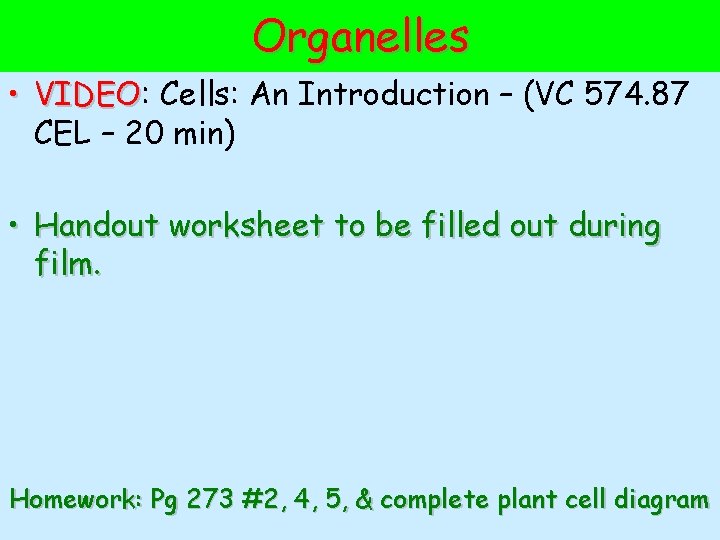 Organelles

• VIDEO: Cells: An Introduction – (VC 574.87 CEL – 20 min)

• Handout worksheet to be filled out during film.

Homework: Pg 273 #2, 4, 5, & complete plant cell diagram